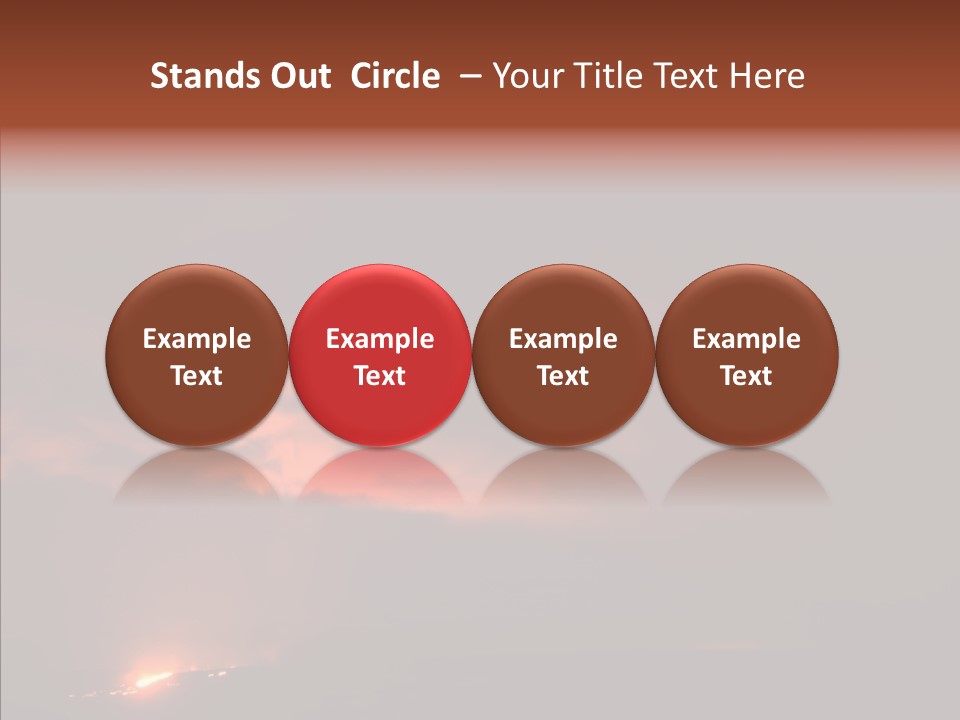 Stands Out Circle – Your Title Text Here

Example Text

Example Text

Example Text

Example Text